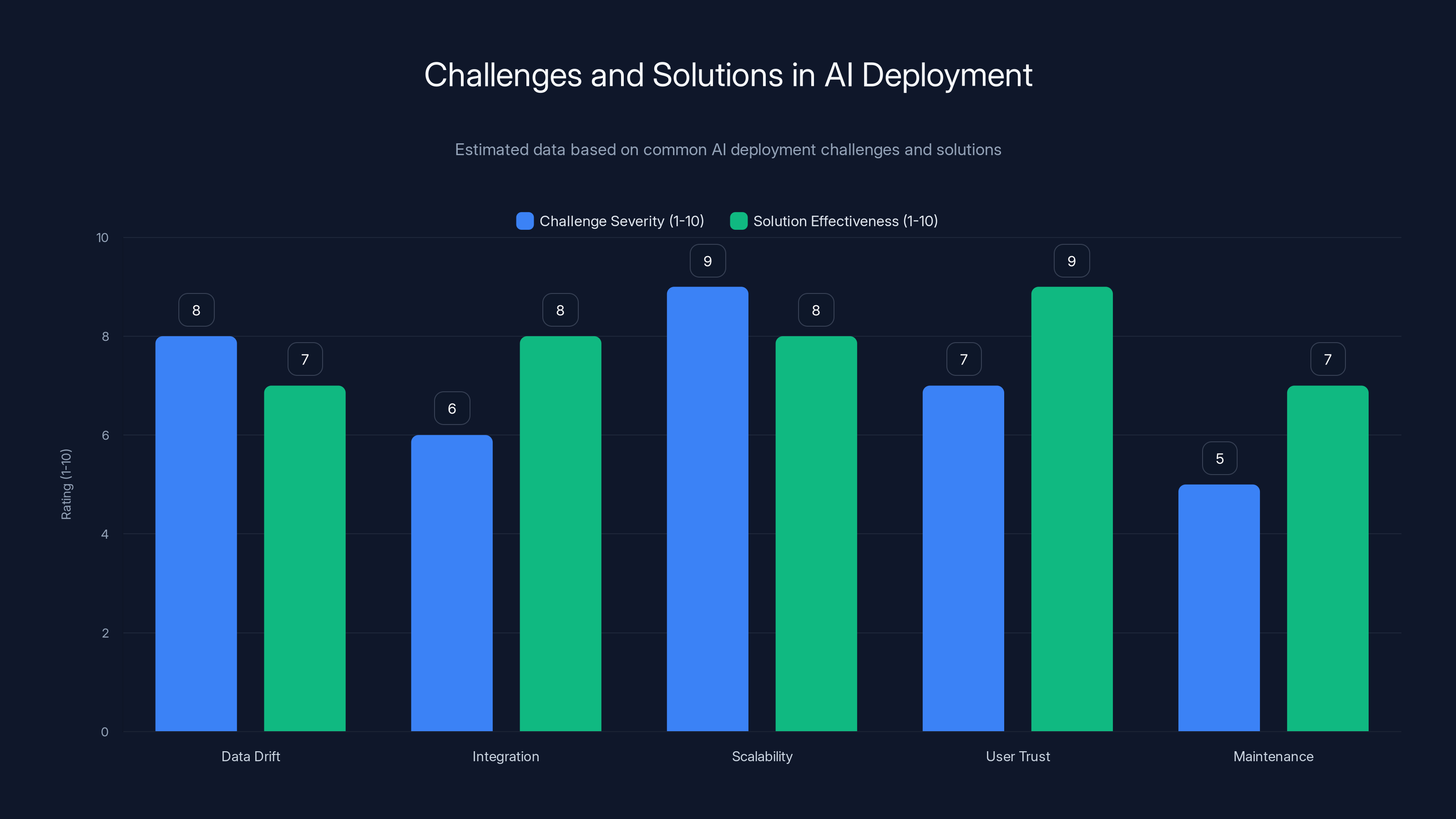 Challenges and Solutions in AI Deployment

Estimated data based on common AI deployment challenges and solutions

Challenge Severity (1-10)
Solution Effectiveness (1-10)

Rating (1-10)

10
8
6
4
2
0

8
7
6
8
9
8
7
9
5
7

Data Drift
Integration
Scalability
User Trust
Maintenance